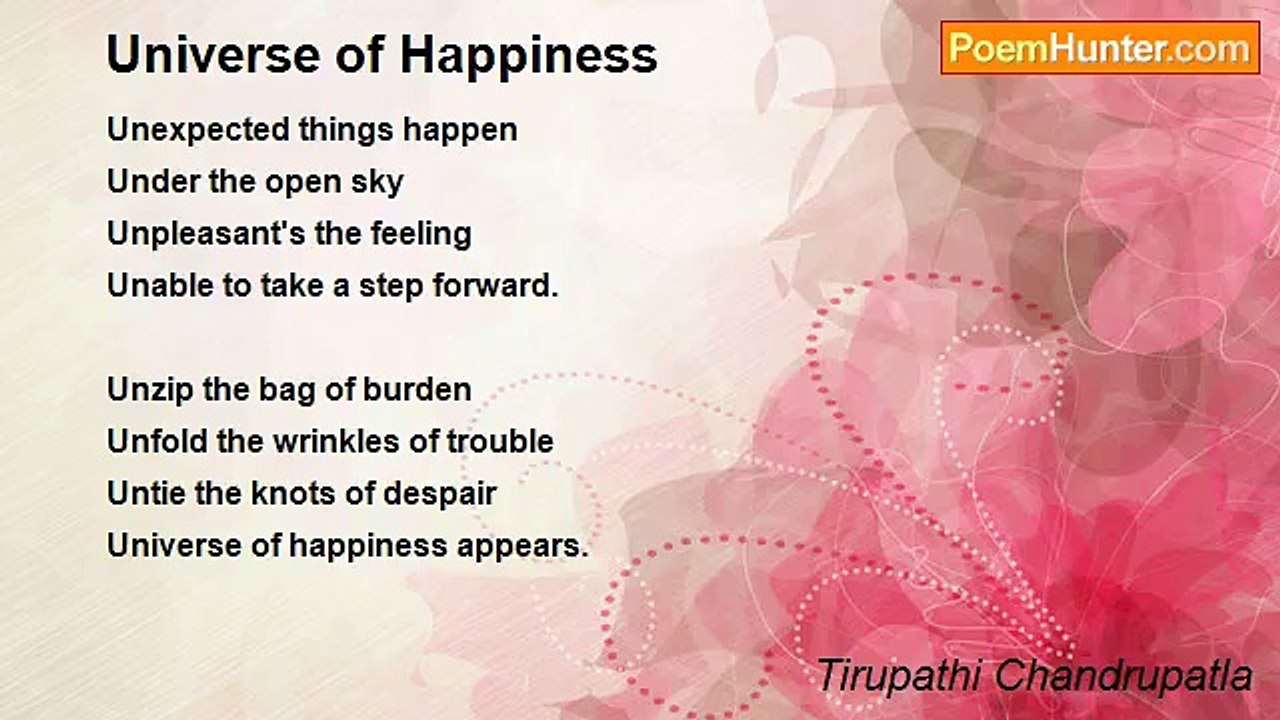 Universe of Happiness

PoemHunter.com

Unexpected things happen
Under the open sky
Unpleasant's the feeling
Unable to take a step forward.

Unzip the bag of burden
Unfold the wrinkles of trouble
Untie the knots of despair
Universe of happiness appears.

Tirupathi Chandrupatla